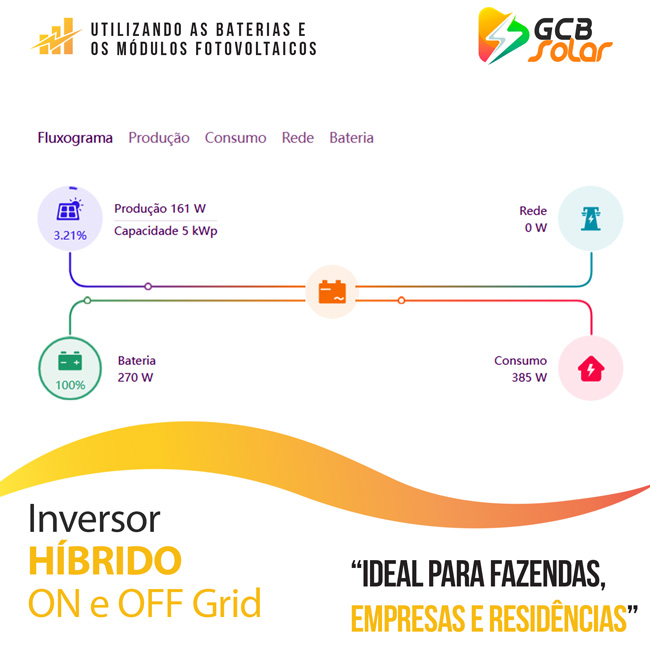 UTILIZANDO AS BATERIAS E OS MÓDULOS FOTOVOLTAICOS

GCB Solar

Fluxograma Produção Consumo Rede Bateria

3.21%

Produção 161 W
Capacidade 5 kWp

Rede
0 W

100%

Bateria
270 W

Consumo
385 W

Inversor
HÍBRIDO
ON e OFF Grid

"IDEAL PARA FAZENDAS,
EMPRESAS E RESIDÊNCIAS"